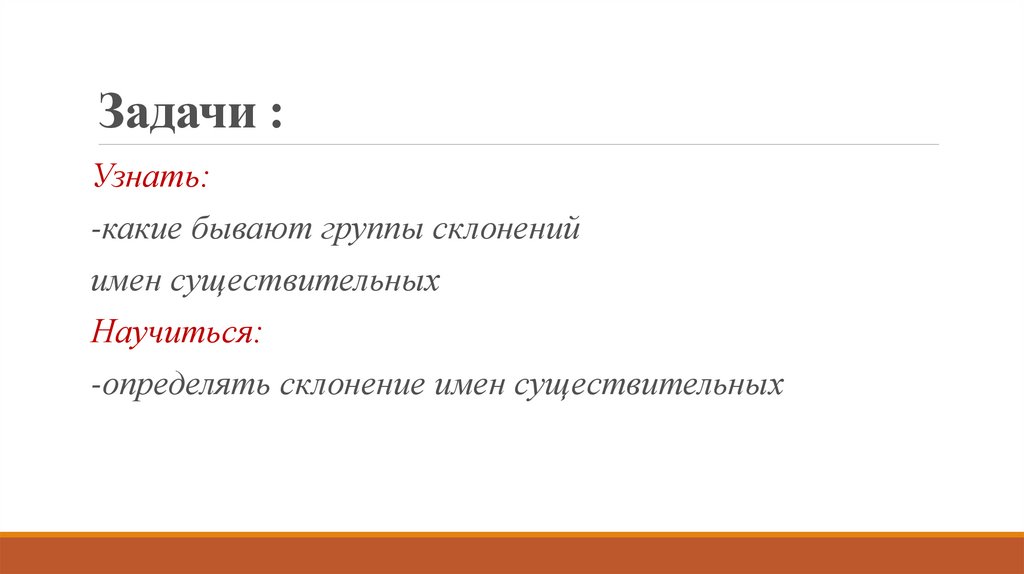 Задачи :

Узнать:

-какие бывают группы склонений имен существительных

Научиться:

-определять склонение имен существительных